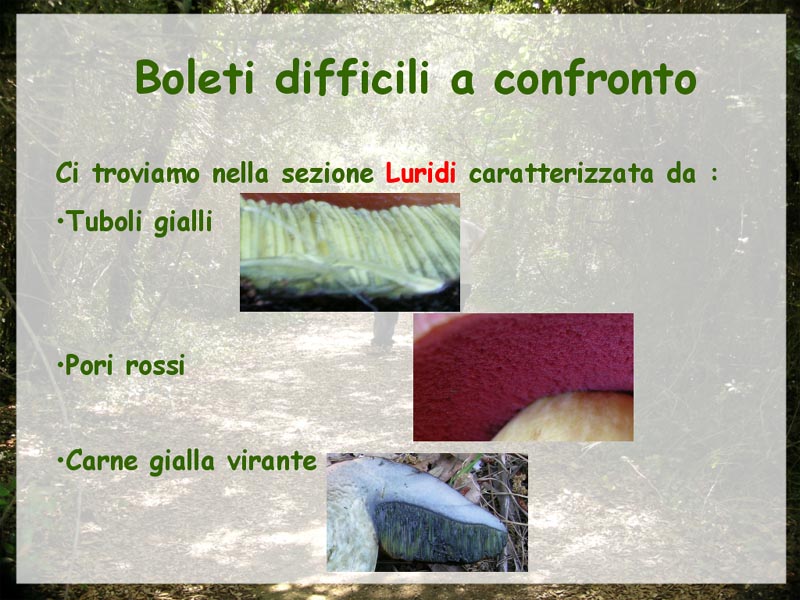 Boleti difficili a confronto

Ci troviamo nella sezione Luridi caratterizzata da :

•Tuboli gialli

•Pori rossi

•Carne gialla virante